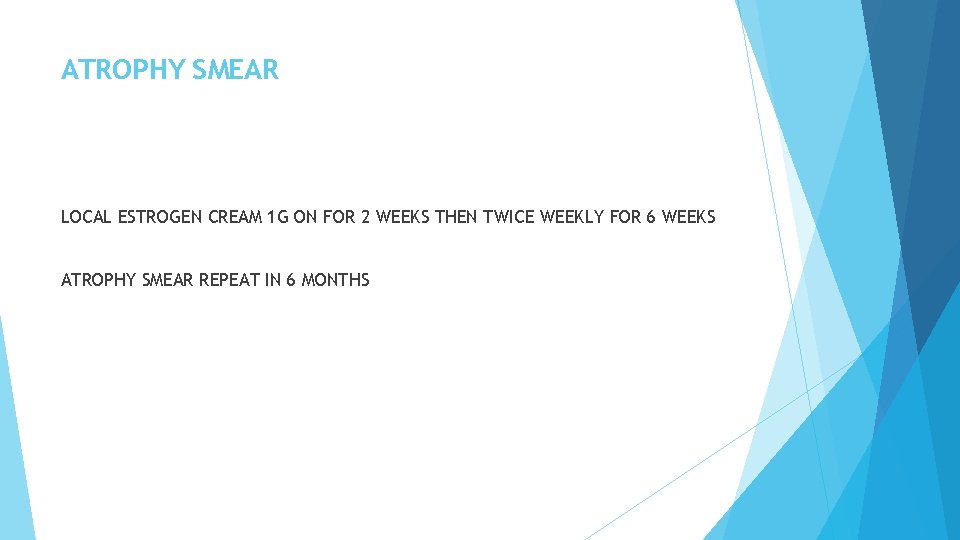 ATROPHY SMEAR

LOCAL ESTROGEN CREAM 1G ON FOR 2 WEEKS THEN TWICE WEEKLY FOR 6 WEEKS

ATROPHY SMEAR REPEAT IN 6 MONTHS